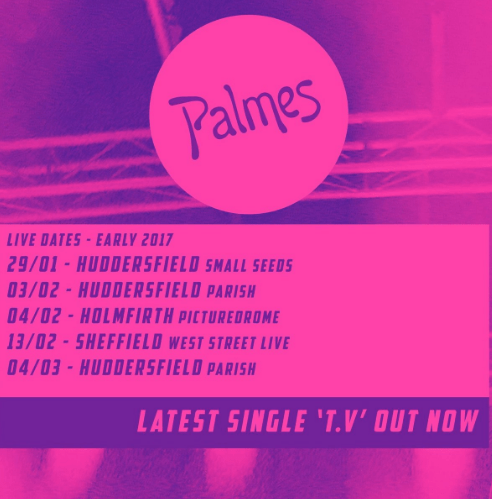 Palmes

LIVE DATES - EARLY 2017
29/01 - HUDDERSFIELD SMALL SEEDS
03/02 - HUDDERSFIELD PARISH
04/02 - HOLMFIRTH PICTUREDROME
13/02 - SHEFFIELD WEST STREET LIVE
04/03 - HUDDERSFIELD PARISH

LATEST SINGLE 'T.V' OUT NOW